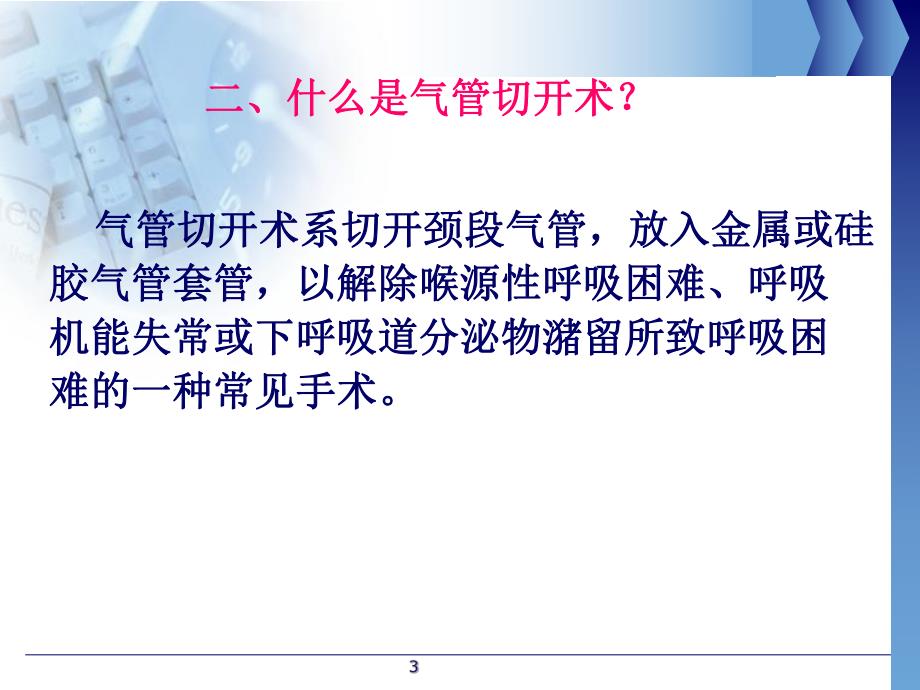 二、什么是气管切开术？

气管切开术系切开颈段气管，放入金属或硅胶气管套管，以解除喉源性呼吸困难、呼吸机能失常或下呼吸道分泌物潴留所致呼吸困难的一种常见手术。

3